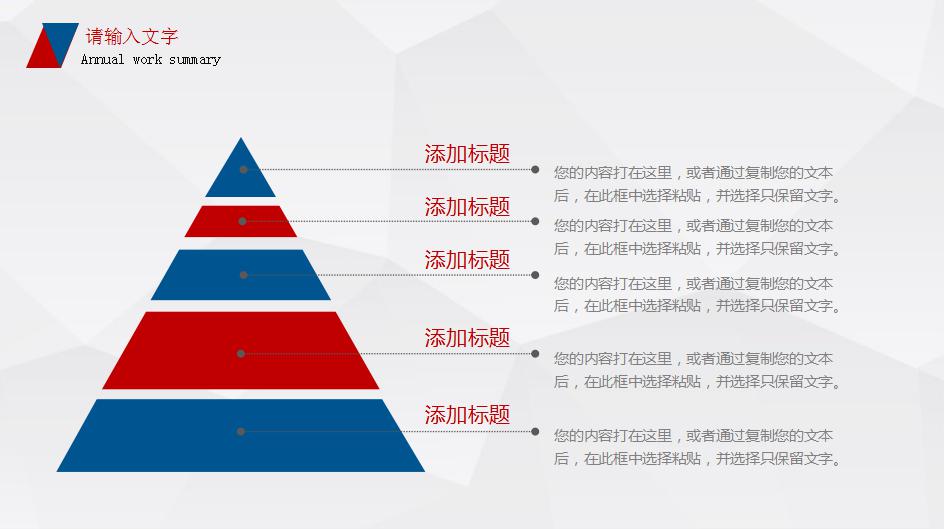 请输入文字
Annual work summary

添加标题
您的内容打在这里，或者通过复制您的文本后，在此框中选择粘贴，并选择只保留文字。

添加标题
您的内容打在这里，或者通过复制您的文本后，在此框中选择粘贴，并选择只保留文字。

添加标题
您的内容打在这里，或者通过复制您的文本后，在此框中选择粘贴，并选择只保留文字。

添加标题
您的内容打在这里，或者通过复制您的文本后，在此框中选择粘贴，并选择只保留文字。

添加标题
您的内容打在这里，或者通过复制您的文本后，在此框中选择粘贴，并选择只保留文字。